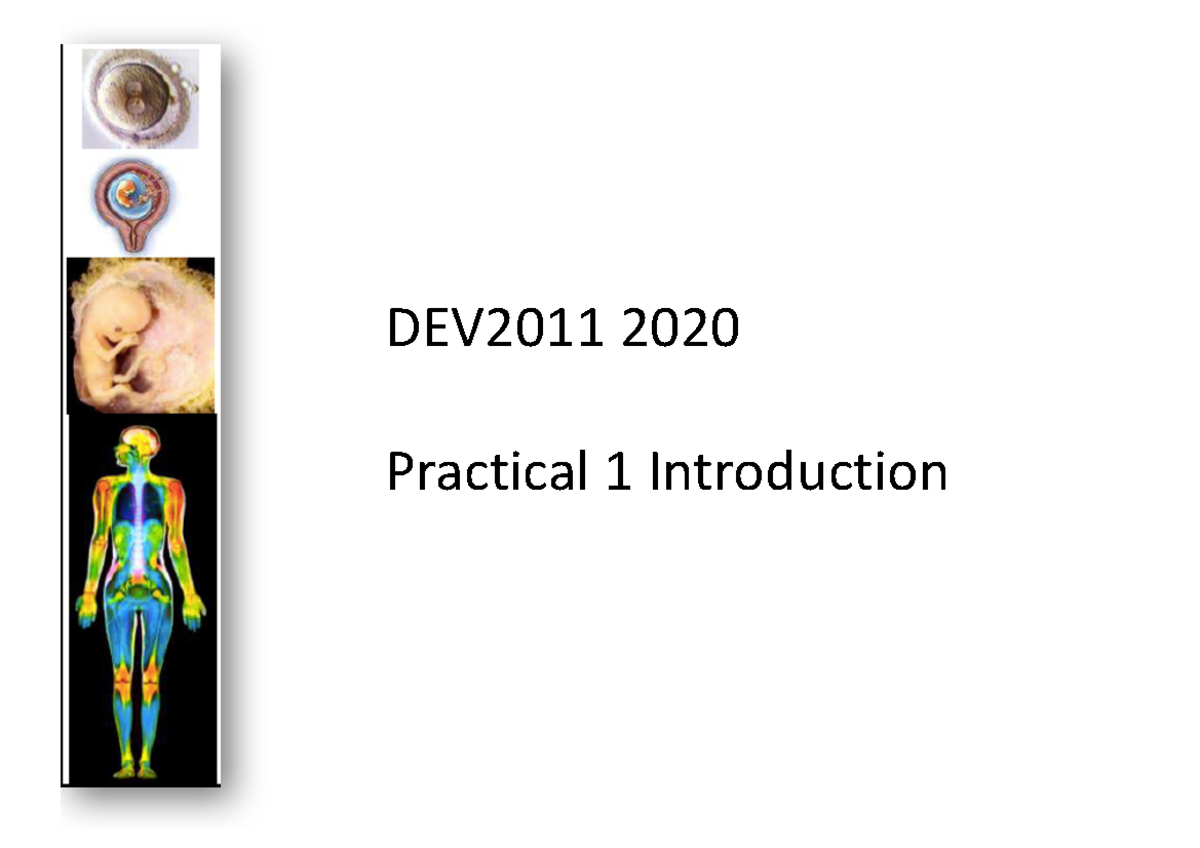 DEV2011 2020

Practical 1 Introduction